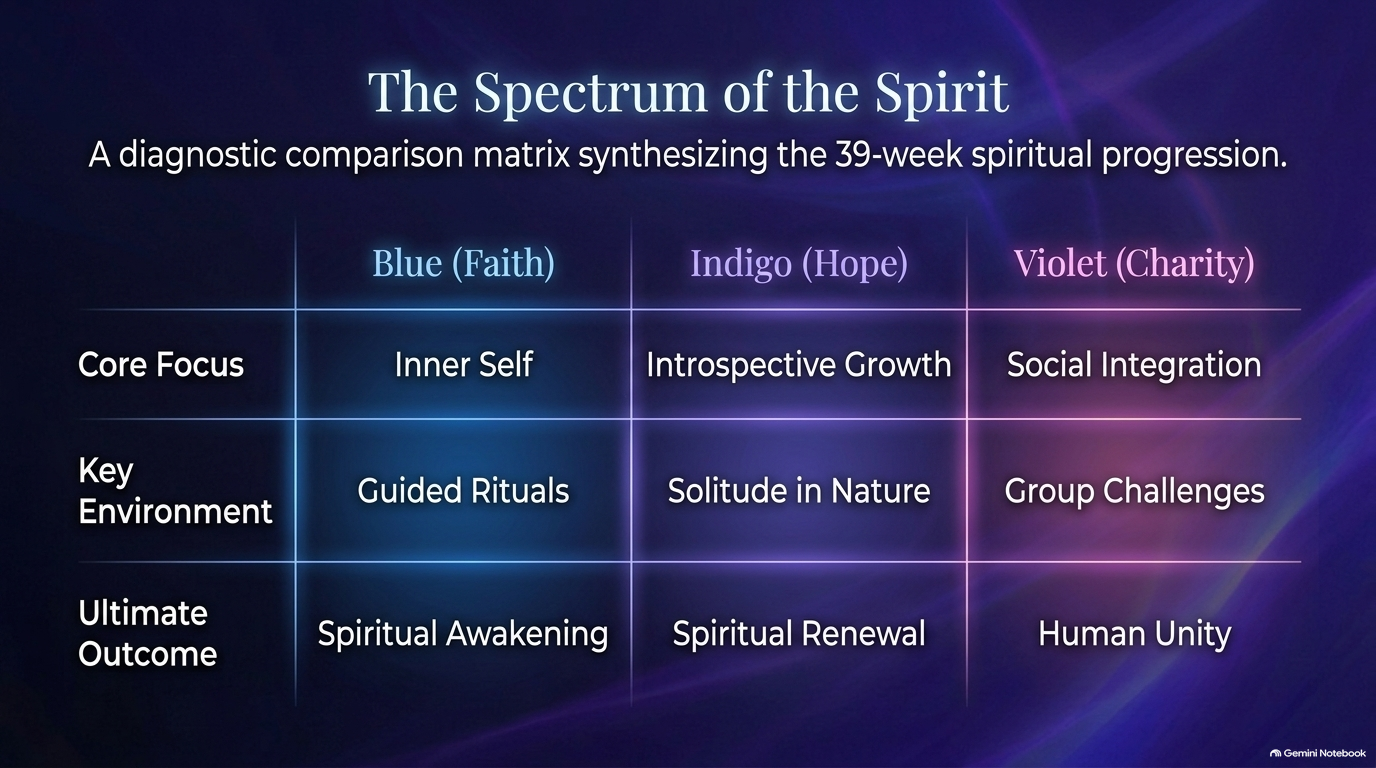 The Spectrum of the Spirit

A diagnostic comparison matrix synthesizing the 39-week spiritual progression.

|  | Blue (Faith) | Indigo (Hope) | Violet (Charity) |
|---|---|---|---|
| Core Focus | Inner Self | Introspective Growth | Social Integration |
| Key Environment | Guided Rituals | Solitude in Nature | Group Challenges |
| Ultimate Outcome | Spiritual Awakening | Spiritual Renewal | Human Unity |

Gemini Notebook